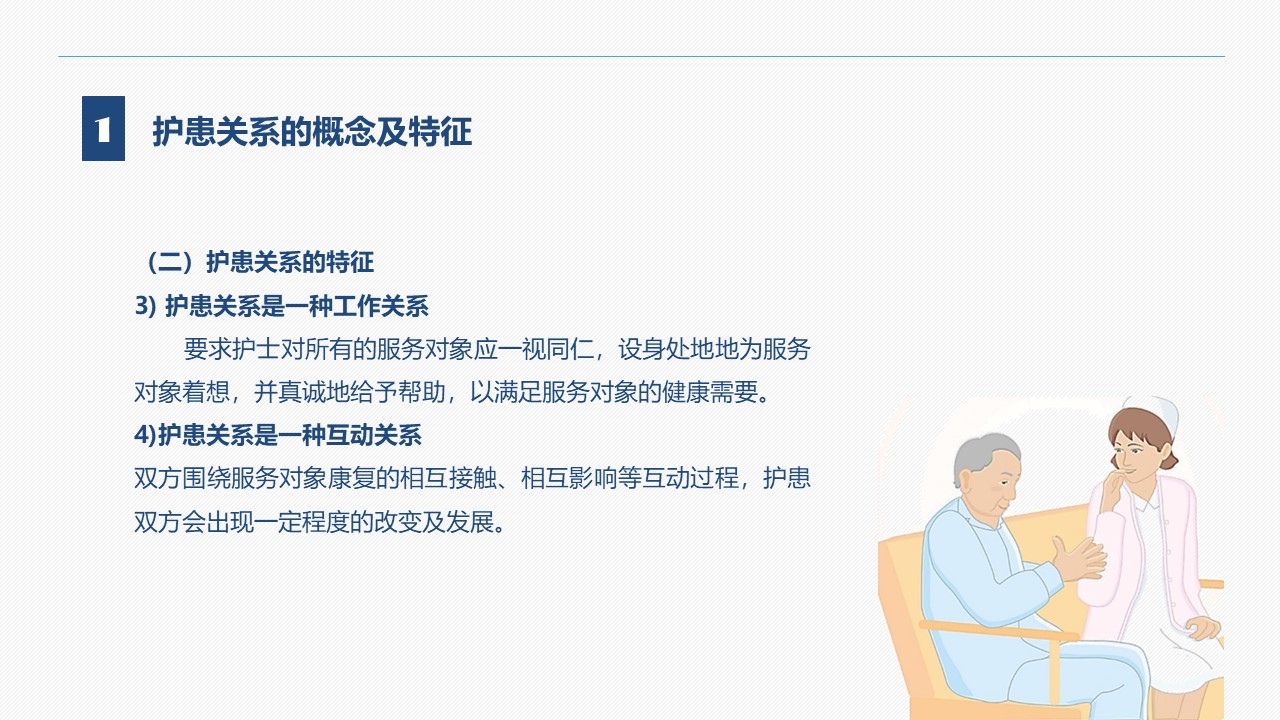 1 护患关系的概念及特征

（二）护患关系的特征

3) 护患关系是一种工作关系

要求护士对所有的服务对象应一视同仁，设身处地地为服务对象着想，并真诚地给予帮助，以满足服务对象的健康需要。

4)护患关系是一种互动关系

双方围绕服务对象康复的相互接触、相互影响等互动过程，护患双方会出现一定程度的改变及发展。